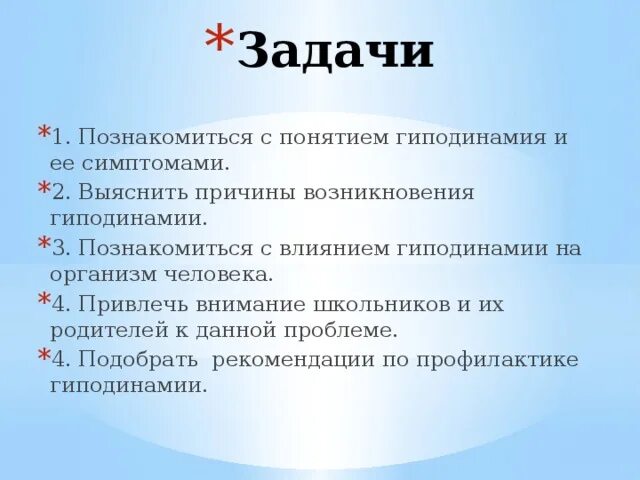 *Задачи

*1. Познакомиться с понятием гиподинамия и ее симптомами.

*2. Выяснить причины возникновения гиподинамии.

*3. Познакомиться с влиянием гиподинамии на организм человека.

*4. Привлечь внимание школьников и их родителей к данной проблеме.

*4. Подобрать рекомендации по профилактике гиподинамии.